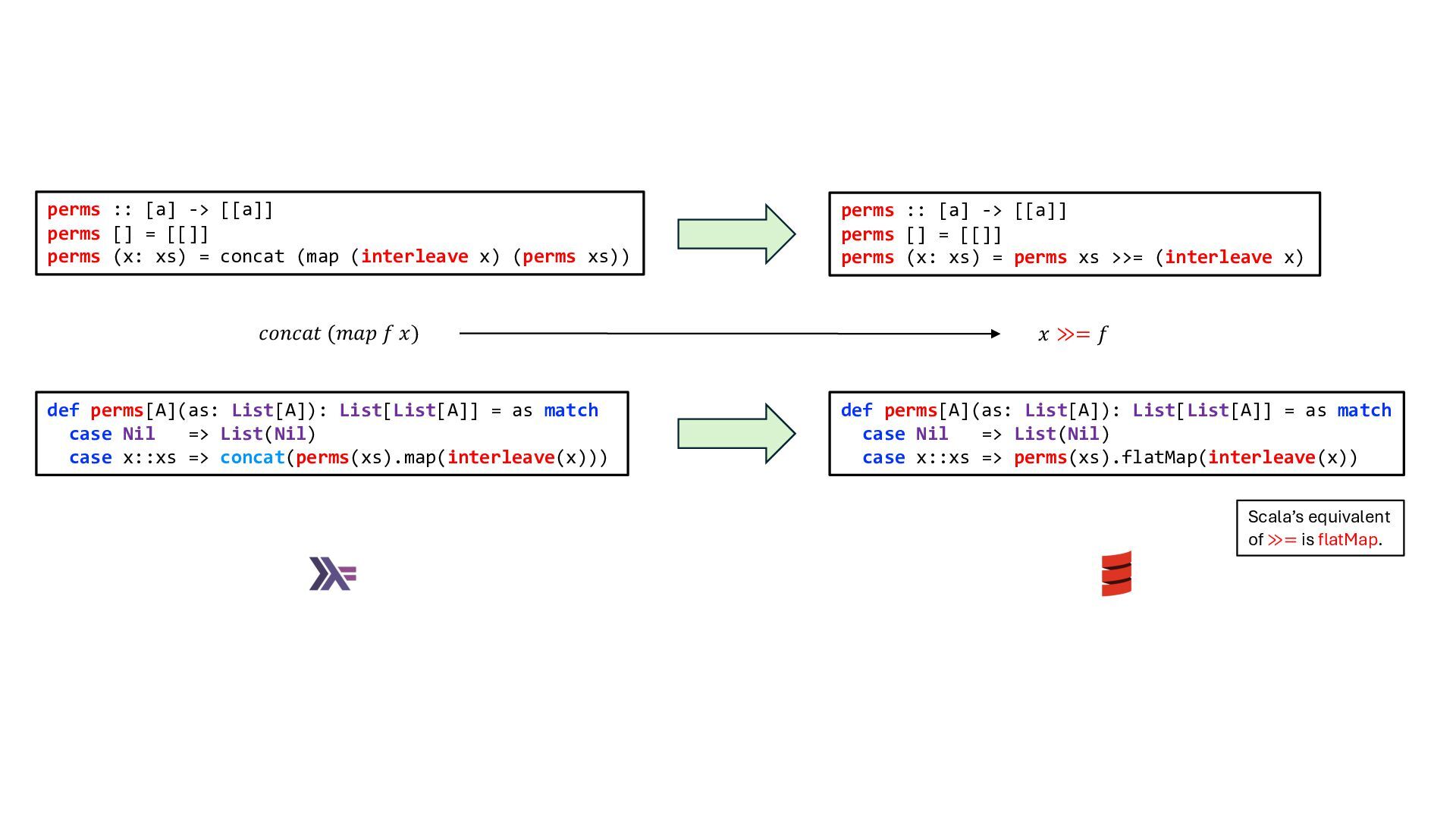 perms :: [a] -> [[a]]
perms [] = [[]]
perms (x: xs) = concat (map (interleave x) (perms xs))

perms :: [a] -> [[a]]
perms [] = [[]]
perms (x: xs) = perms xs >>= (interleave x)

$concat\ (map\ f\ x)$

$x \gg= f$

def perms[A](as: List[A]): List[List[A]] = as match
  case Nil   => List(Nil)
  case x::xs => concat(perms(xs).map(interleave(x)))

def perms[A](as: List[A]): List[List[A]] = as match
  case Nil   => List(Nil)
  case x::xs => perms(xs).flatMap(interleave(x))

Scala's equivalent of $\gg=$ is flatMap.